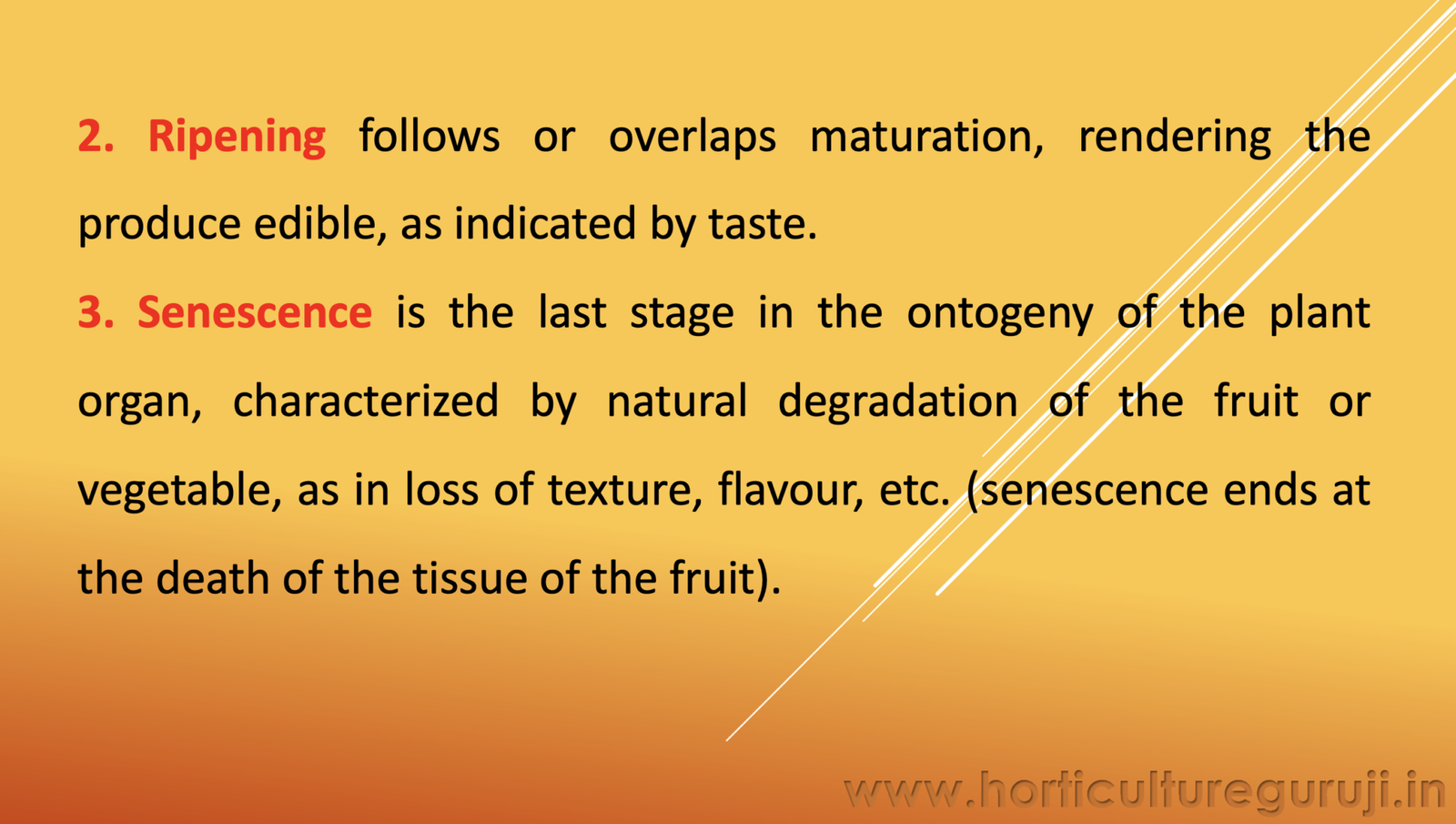 2. Ripening follows or overlaps maturation, rendering the produce edible, as indicated by taste.

3. Senescence is the last stage in the ontogeny of the plant organ, characterized by natural degradation of the fruit or vegetable, as in loss of texture, flavour, etc. (senescence ends at the death of the tissue of the fruit).

www.horticultureguruji.in